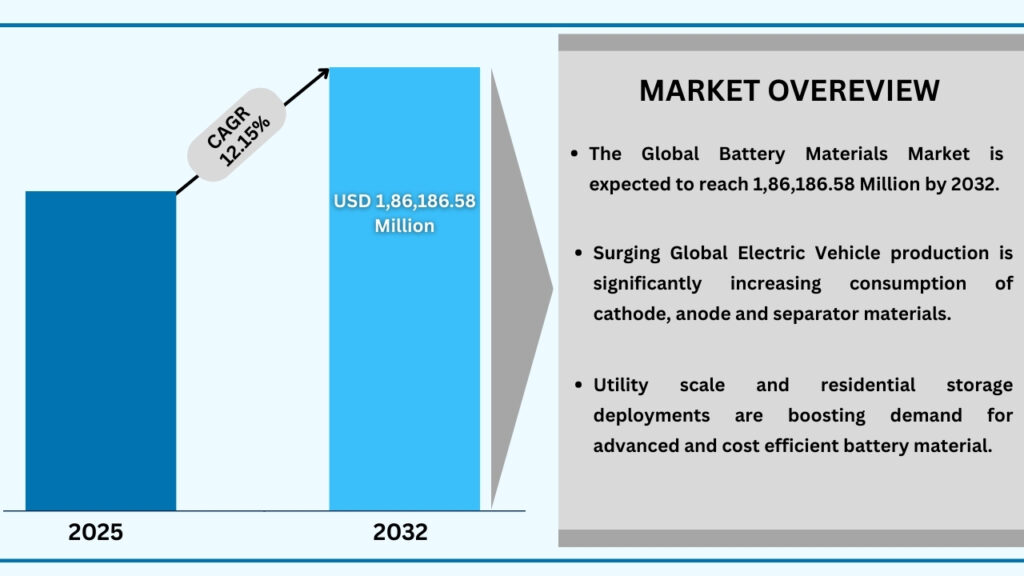 CAGR 12.15%

USD 1,86,186.58 Million

2025

2032

MARKET OVEREVIEW

• The Global Battery Materials Market is expected to reach 1,86,186.58 Million by 2032.

• Surging Global Electric Vehicle production is significantly increasing consumption of cathode, anode and separator materials.

• Utility scale and residential storage deployments are boosting demand for advanced and cost efficient battery material.